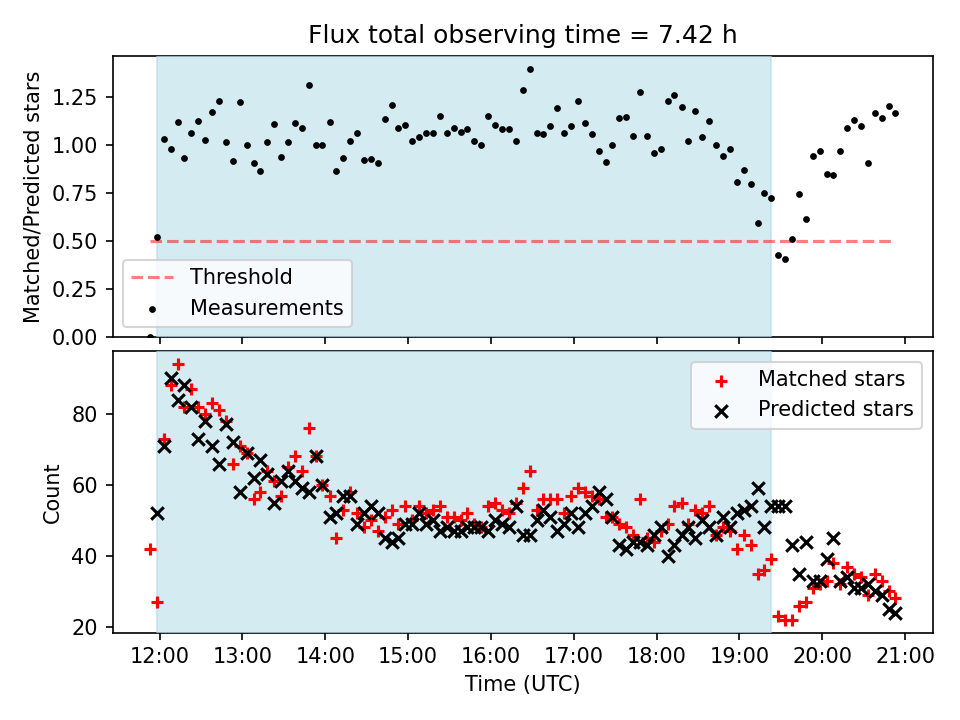 Flux total observing time = 7.42 h

Matched/Predicted stars

1.25
1.00
0.75
0.50
0.25
0.00

Threshold
Measurements

Count

80
60
40
20

Matched stars
Predicted stars

12:00
13:00
14:00
15:00
16:00
17:00
18:00
19:00
20:00
21:00

Time (UTC)